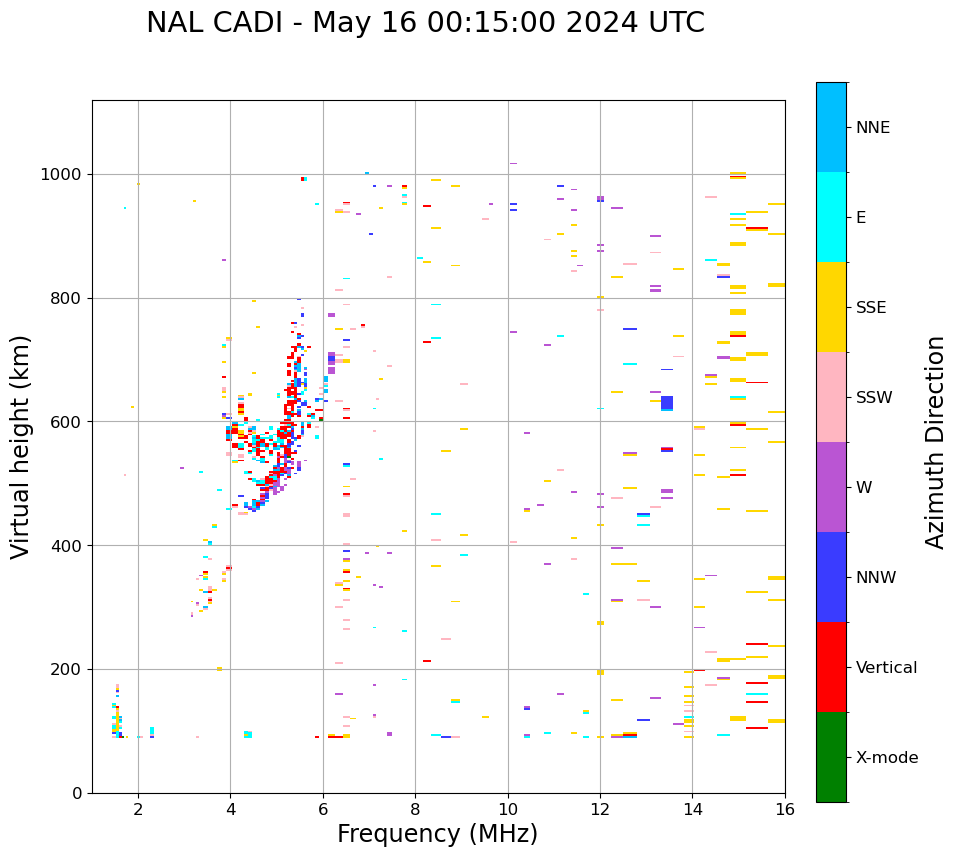 NAL CADI - May 16 00:15:00 2024 UTC

Virtual height (km)

1000
800
600
400
200
0

2
4
6
8
10
12
14
16

Frequency (MHz)

NNE
E
SSE
SSW
W
NNW
Vertical
X-mode

Azimuth Direction